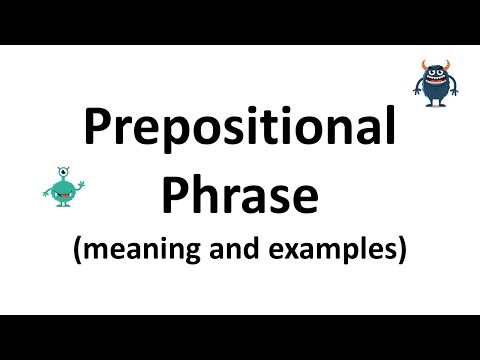 Prepositional Phrase
(meaning and examples)